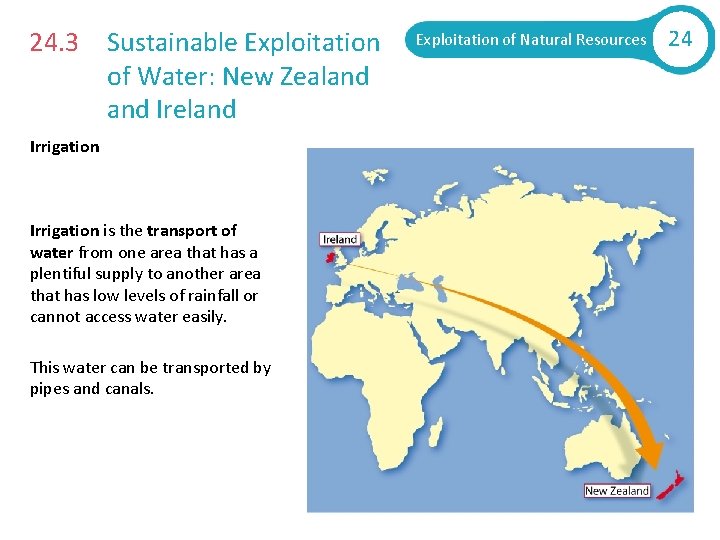 24.3 Sustainable Exploitation of Water: New Zealand and Ireland

Exploitation of Natural Resources 24

Irrigation

Irrigation is the transport of water from one area that has a plentiful supply to another area that has low levels of rainfall or cannot access water easily.

This water can be transported by pipes and canals.

Ireland

New Zealand